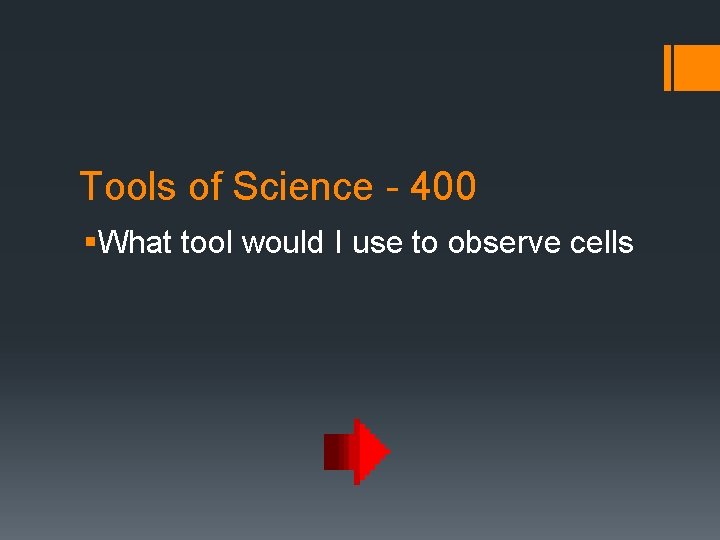 Tools of Science - 400

▪What tool would I use to observe cells